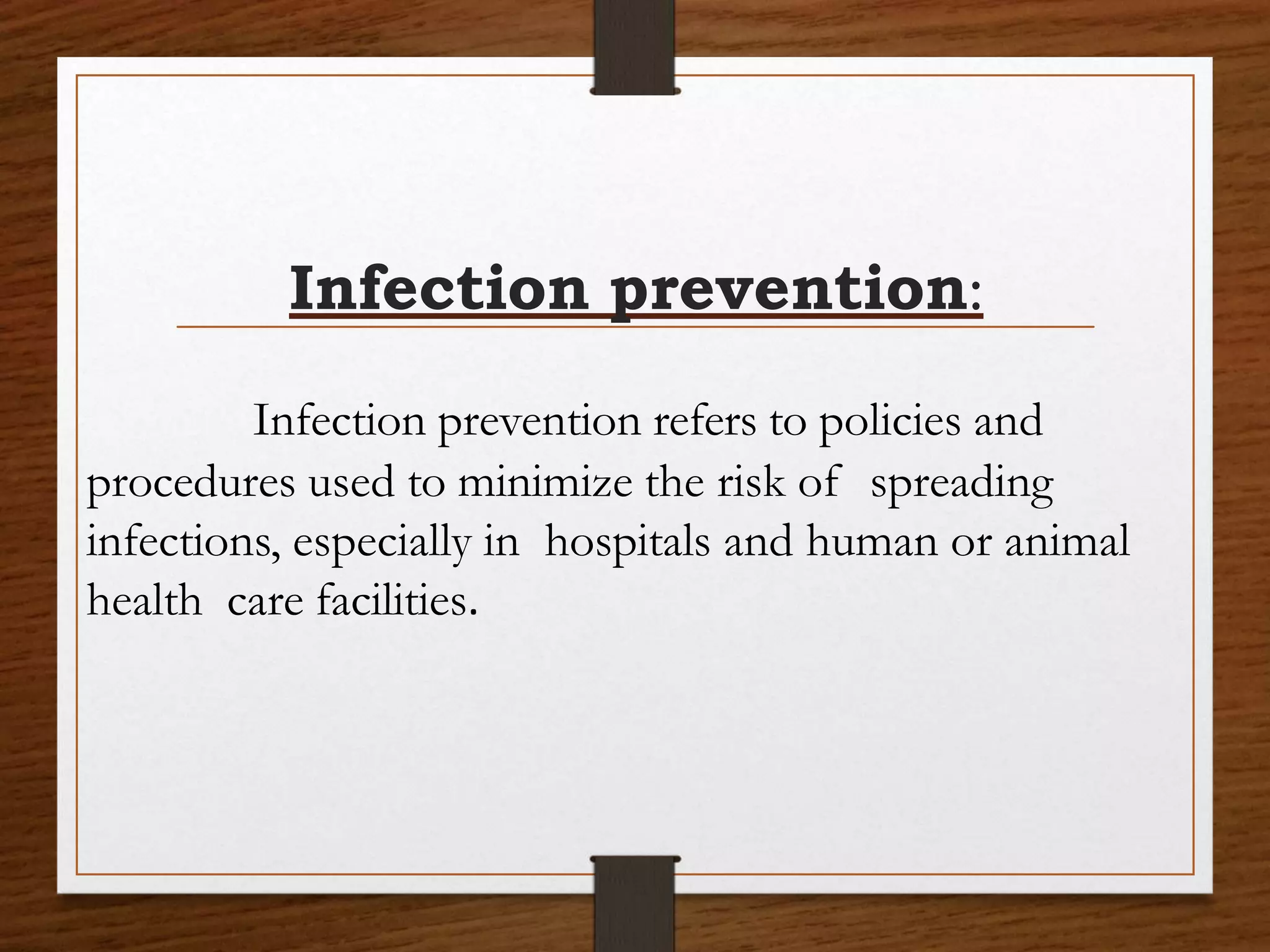 Infection prevention:

Infection prevention refers to policies and procedures used to minimize the risk of spreading infections, especially in hospitals and human or animal health care facilities.